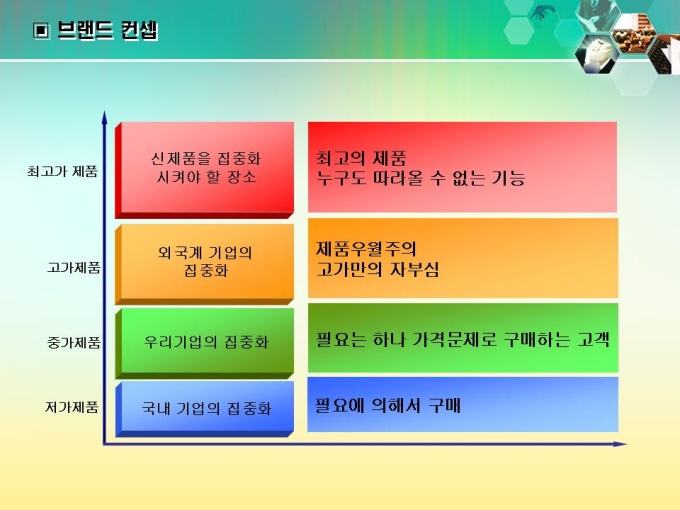 ▣ 브랜드 컨셉

최고가 제품

신제품을 집중화 시켜야 할 장소

최고의 제품
누구도 따라올 수 없는 기능

고가제품

외국계 기업의 집중화

제품우월주의
고가만의 자부심

중가제품

우리기업의 집중화

필요는 하나 가격문제로 구매하는 고객

저가제품

국내 기업의 집중화

필요에 의해서 구매